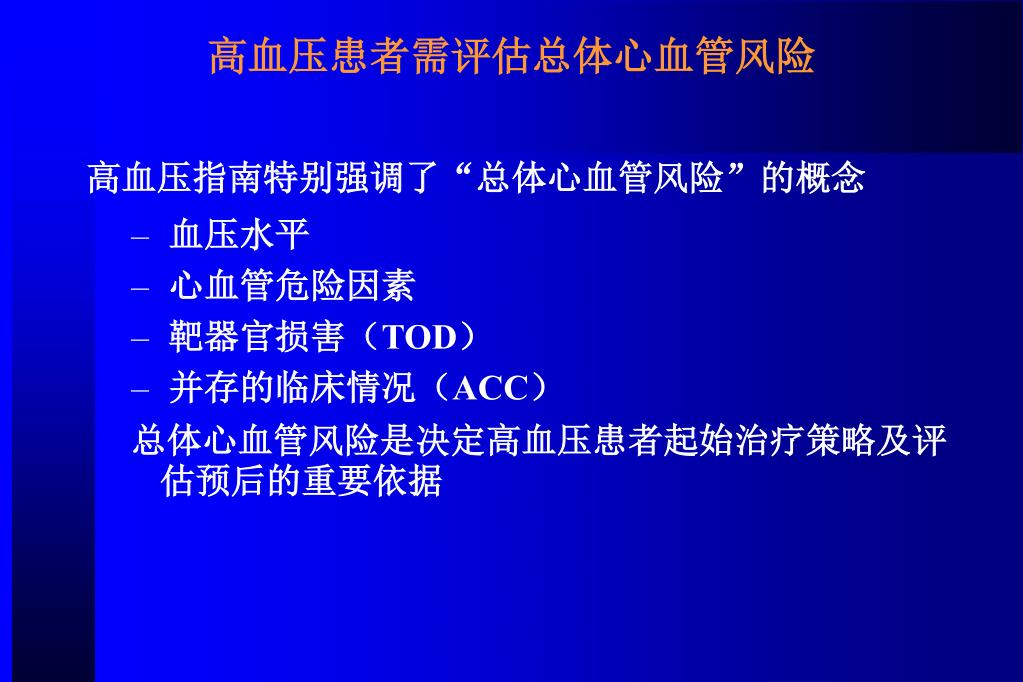 高血压患者需评估总体心血管风险

高血压指南特别强调了“总体心血管风险”的概念

– 血压水平
– 心血管危险因素
– 靶器官损害（TOD）
– 并存的临床情况（ACC）

总体心血管风险是决定高血压患者起始治疗策略及评估预后的重要依据